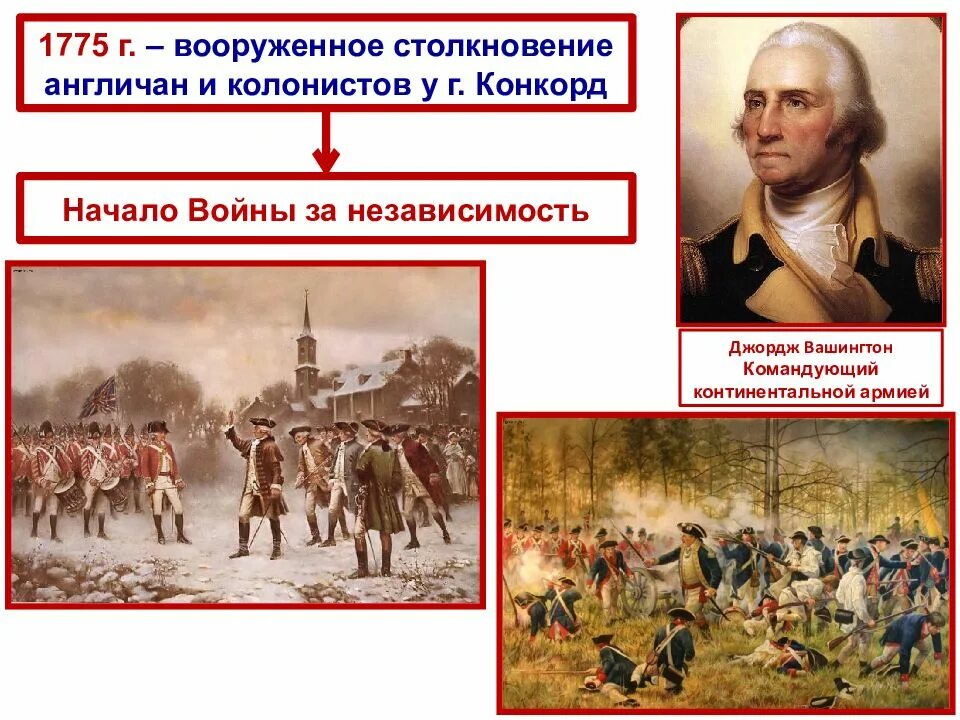 1775 г. – вооруженное столкновение англичан и колонистов у г. Конкорд

Начало Войны за независимость

Джордж Вашингтон
Командующий
континентальной армией